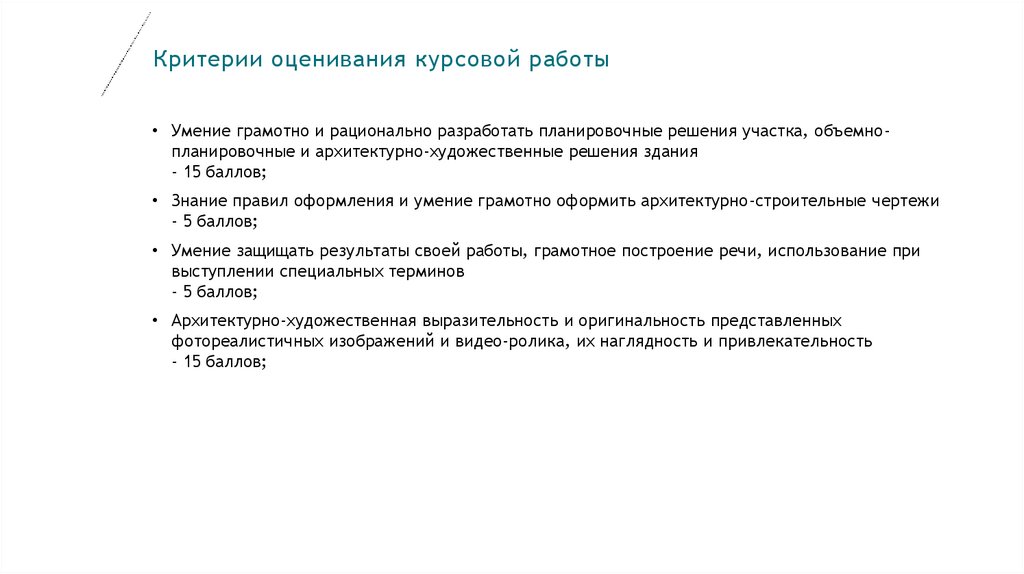 Критерии оценивания курсовой работы

• Умение грамотно и рационально разработать планировочные решения участка, объемно-планировочные и архитектурно-художественные решения здания
- 15 баллов;

• Знание правил оформления и умение грамотно оформить архитектурно-строительные чертежи
- 5 баллов;

• Умение защищать результаты своей работы, грамотное построение речи, использование при выступлении специальных терминов
- 5 баллов;

• Архитектурно-художественная выразительность и оригинальность представленных фотореалистичных изображений и видео-ролика, их наглядность и привлекательность
- 15 баллов;